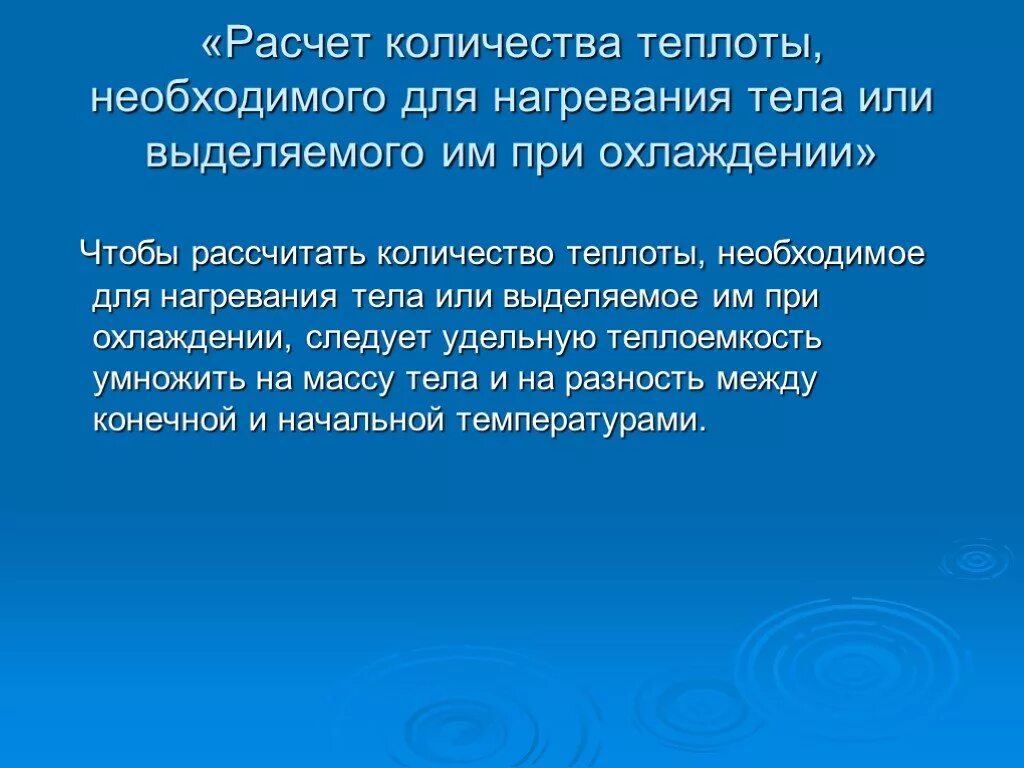 «Расчет количества теплоты, необходимого для нагревания тела или выделяемого им при охлаждении»

Чтобы рассчитать количество теплоты, необходимое для нагревания тела или выделяемое им при охлаждении, следует удельную теплоемкость умножить на массу тела и на разность между конечной и начальной температурами.